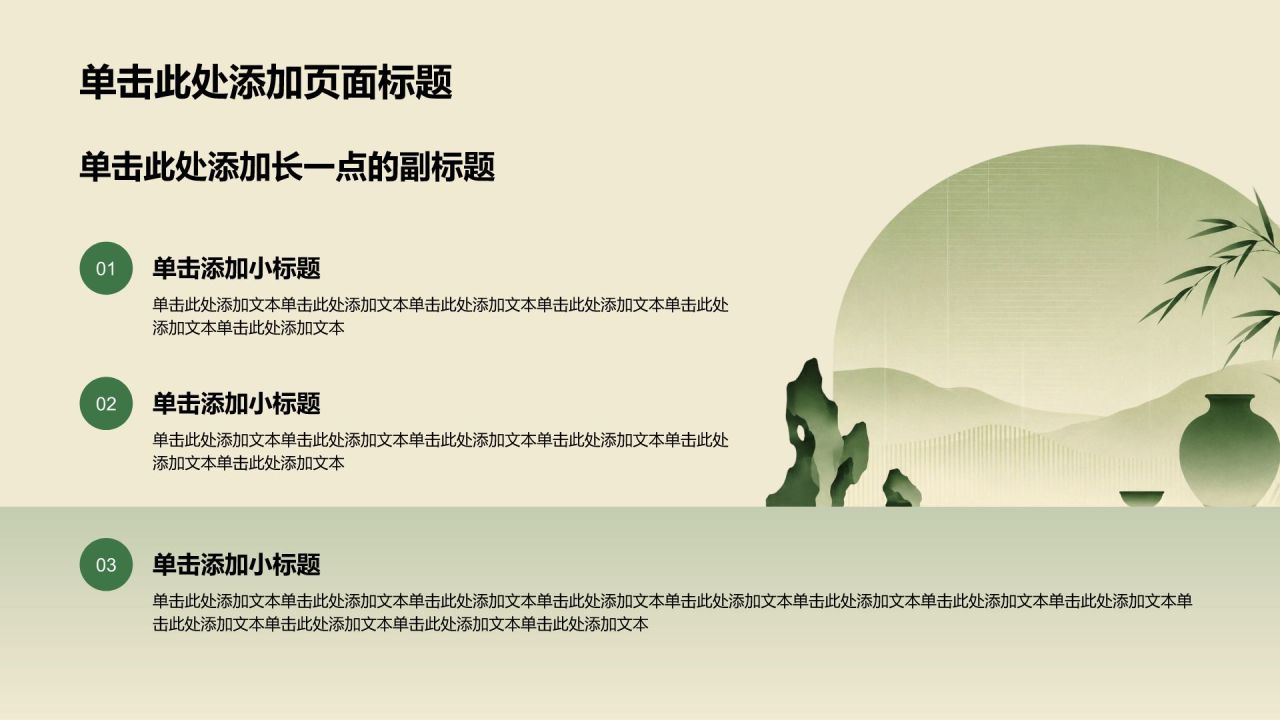 单击此处添加页面标题

单击此处添加长一点的副标题

01

单击添加小标题

单击此处添加文本单击此处添加文本单击此处添加文本单击此处添加文本单击此处添加文本单击此处添加文本

02

单击添加小标题

单击此处添加文本单击此处添加文本单击此处添加文本单击此处添加文本单击此处添加文本单击此处添加文本

03

单击添加小标题

单击此处添加文本单击此处添加文本单击此处添加文本单击此处添加文本单击此处添加文本单击此处添加文本单击此处添加文本单击此处添加文本单击此处添加文本单击此处添加文本单击此处添加文本单击此处添加文本